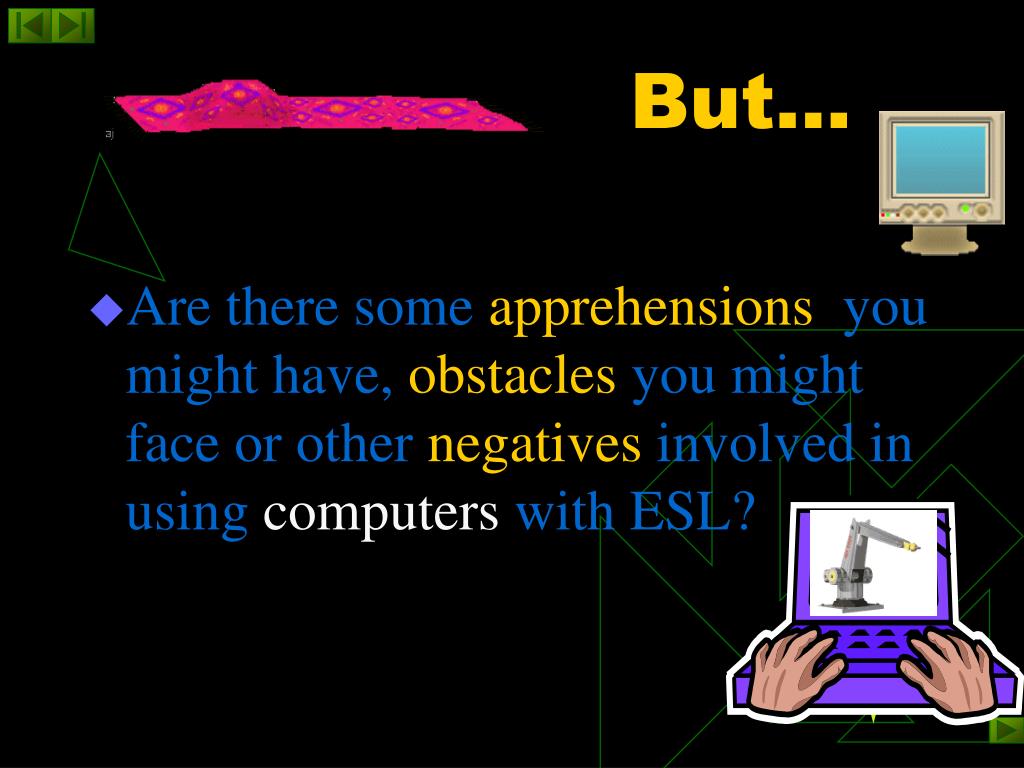 But…

aj

Are there some apprehensions you might have, obstacles you might face or other negatives involved in using computers with ESL?